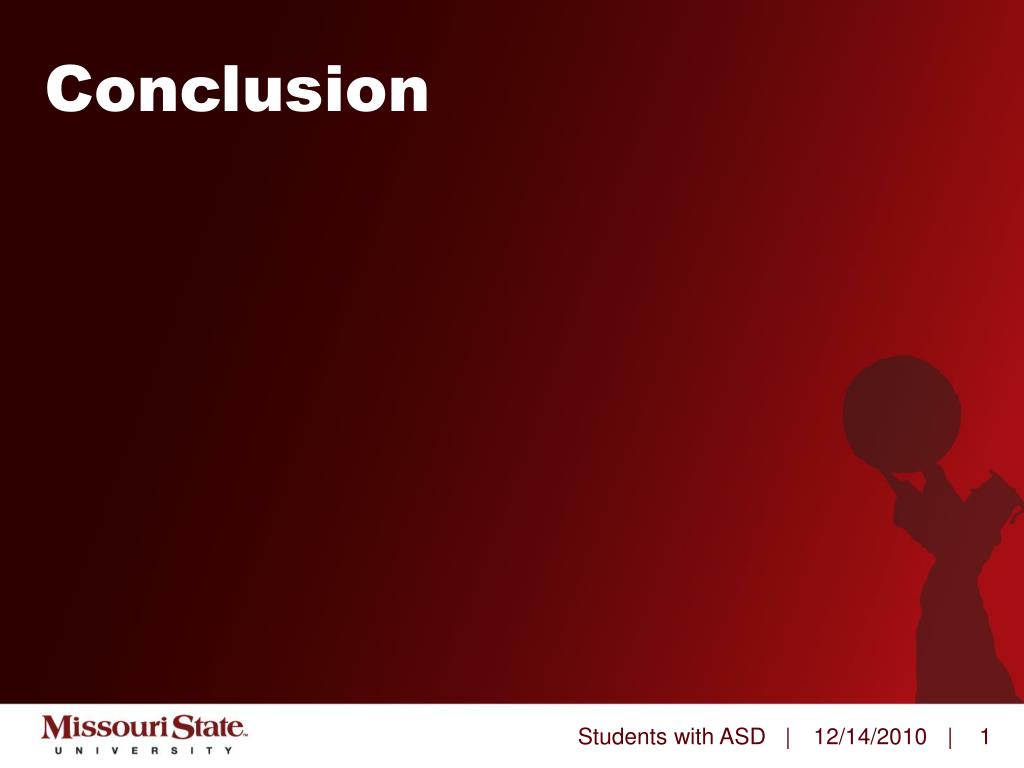 Conclusion

Missouri State™
UNIVERSITY

Students with ASD | 12/14/2010 | 1